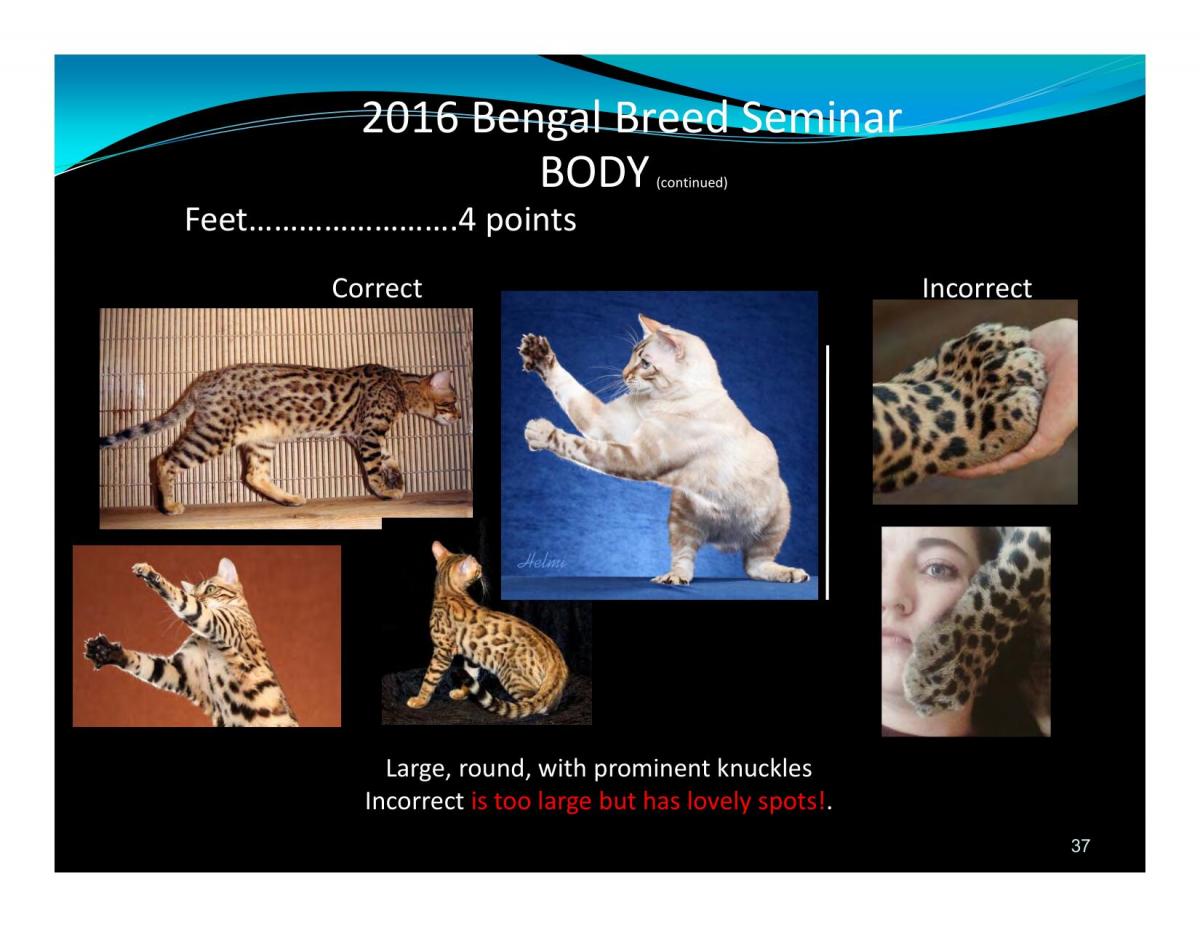 2016 Bengal Breed Seminar
BODY (continued)

Feet…………………….4 points

Correct

Incorrect

Helmi

Large, round, with prominent knuckles
Incorrect is too large but has lovely spots!.

37